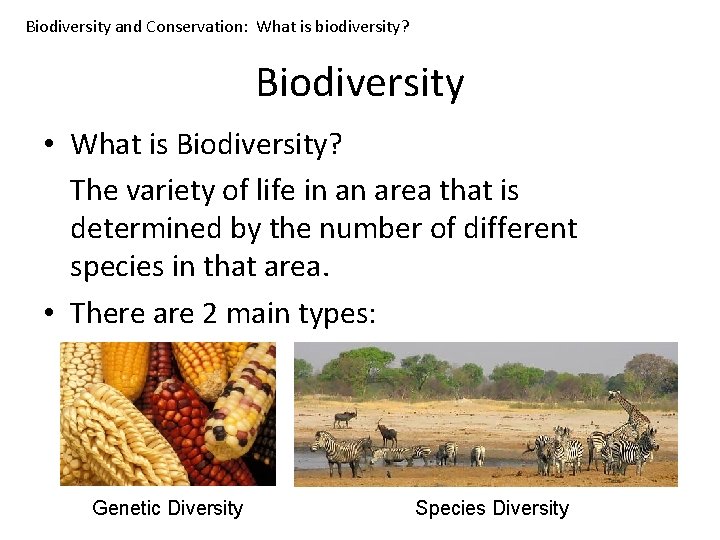 Biodiversity and Conservation: What is biodiversity?

Biodiversity

• What is Biodiversity?

The variety of life in an area that is determined by the number of different species in that area.

• There are 2 main types:

Genetic Diversity

Species Diversity